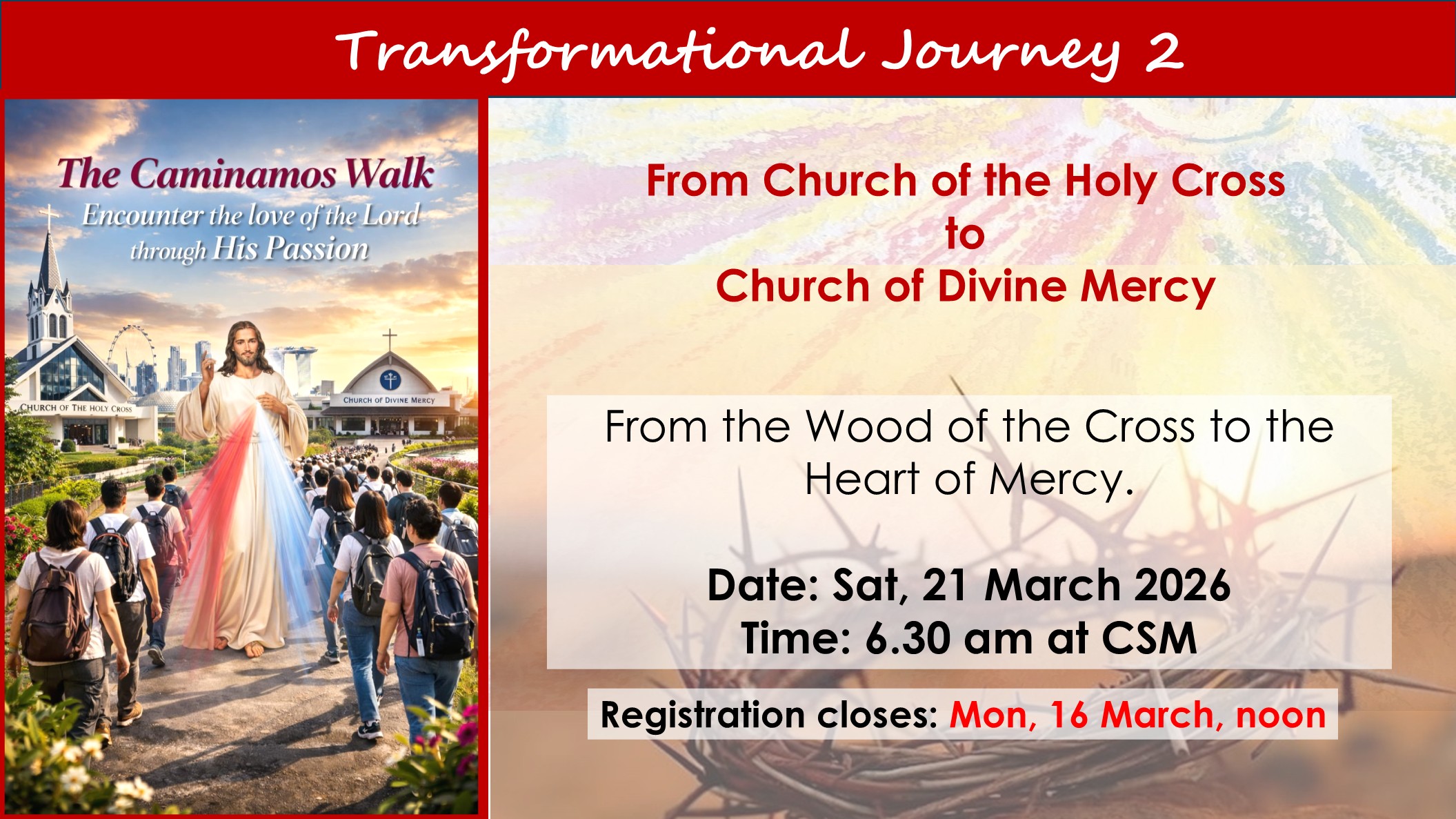 Transformational Journey 2

The Caminamos Walk
Encounter the love of the Lord through His Passion

CHURCH OF THE HOLY CROSS

CHURCH OF DIVINE MERCY

From Church of the Holy Cross
to
Church of Divine Mercy

From the Wood of the Cross to the Heart of Mercy.

Date: Sat, 21 March 2026
Time: 6.30 am at CSM

Registration closes: Mon, 16 March, noon